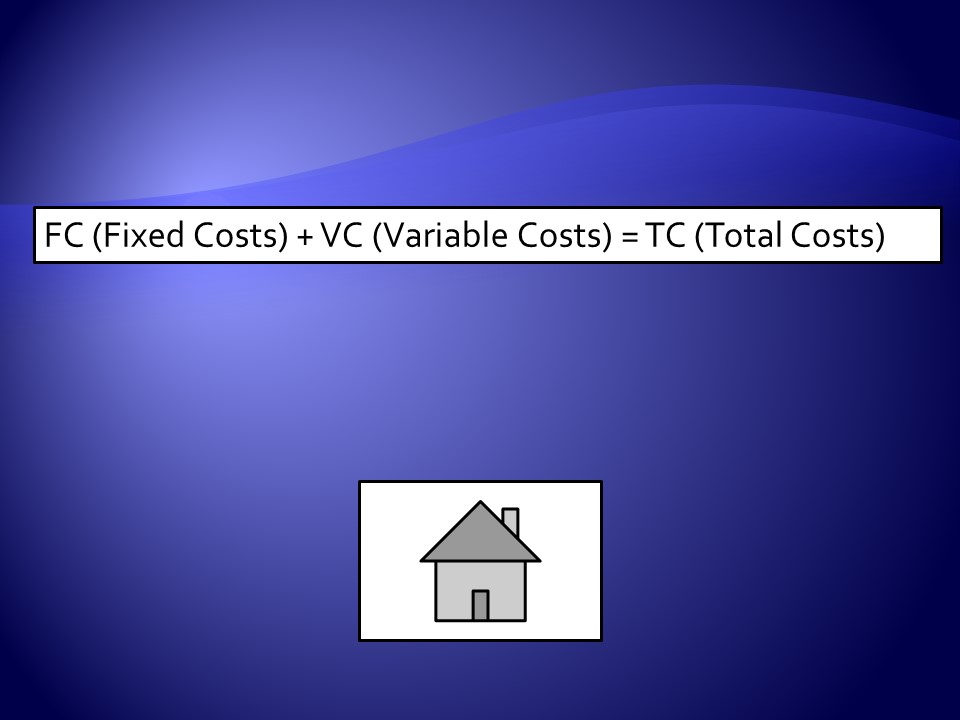 FC (Fixed Costs) + VC (Variable Costs) = TC (Total Costs)